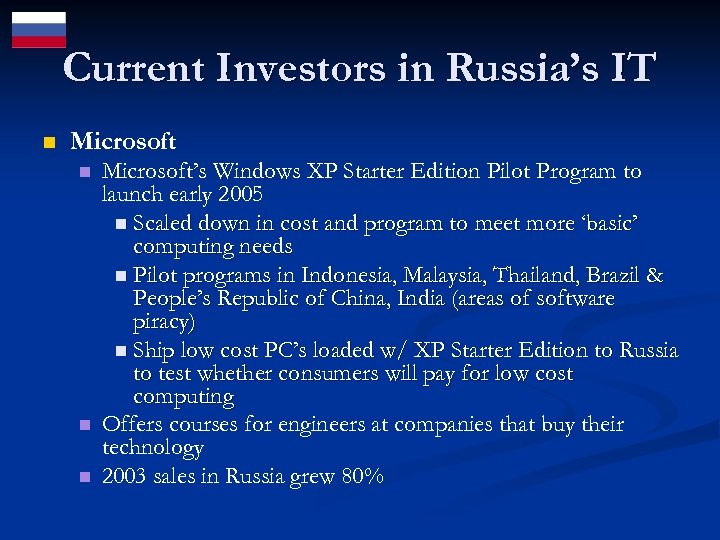 Current Investors in Russia's IT

Microsoft

Microsoft's Windows XP Starter Edition Pilot Program to launch early 2005

Scaled down in cost and program to meet more 'basic' computing needs

Pilot programs in Indonesia, Malaysia, Thailand, Brazil & People's Republic of China, India (areas of software piracy)

Ship low cost PC's loaded w/ XP Starter Edition to Russia to test whether consumers will pay for low cost computing

Offers courses for engineers at companies that buy their technology

2003 sales in Russia grew 80%